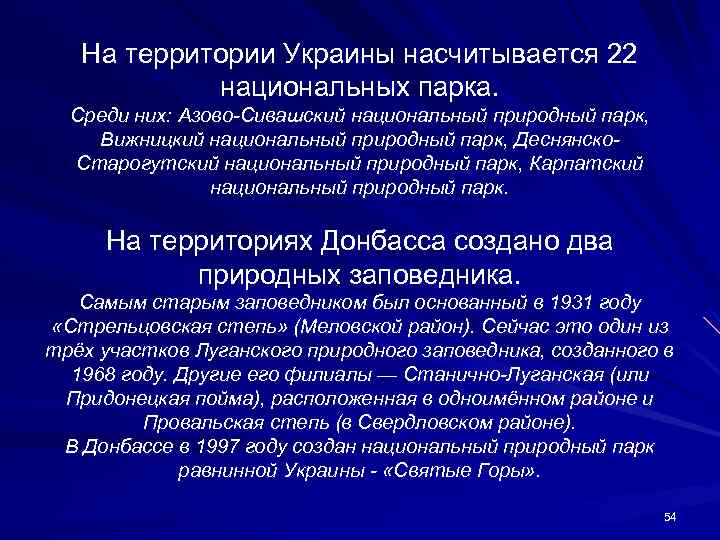 На территории Украины насчитывается 22 национальных парка.
Среди них: Азово-Сивашский национальный природный парк, Вижницкий национальный природный парк, Деснянско-Старогутский национальный природный парк, Карпатский национальный природный парк.

На территориях Донбасса создано два природных заповедника.
Самым старым заповедником был основанный в 1931 году «Стрельцовская степь» (Меловской район). Сейчас это один из трёх участков Луганского природного заповедника, созданного в 1968 году. Другие его филиалы — Станично-Луганская (или Придонецкая пойма), расположенная в одноимённом районе и Провальская степь (в Свердловском районе).
В Донбассе в 1997 году создан национальный природный парк равнинной Украины - «Святые Горы».

54